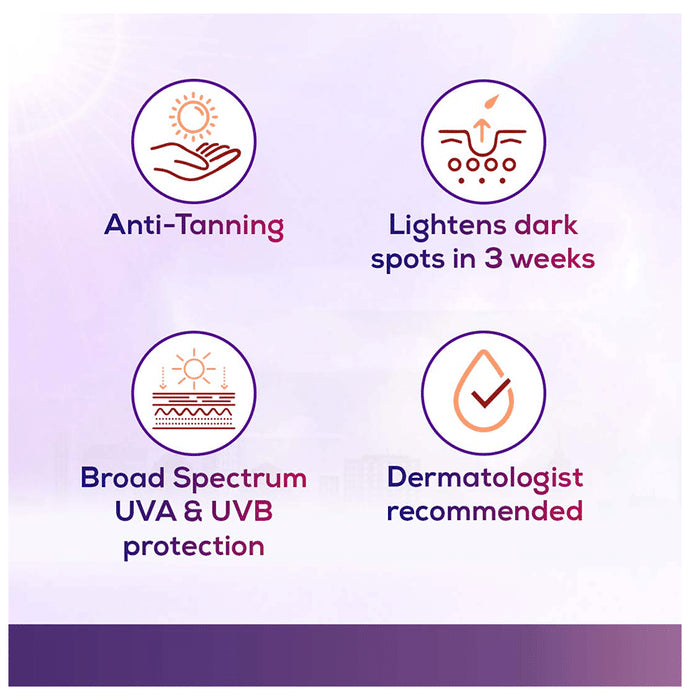 Anti-Tanning

Lightens dark spots in 3 weeks

Broad Spectrum UVA & UVB protection

Dermatologist recommended